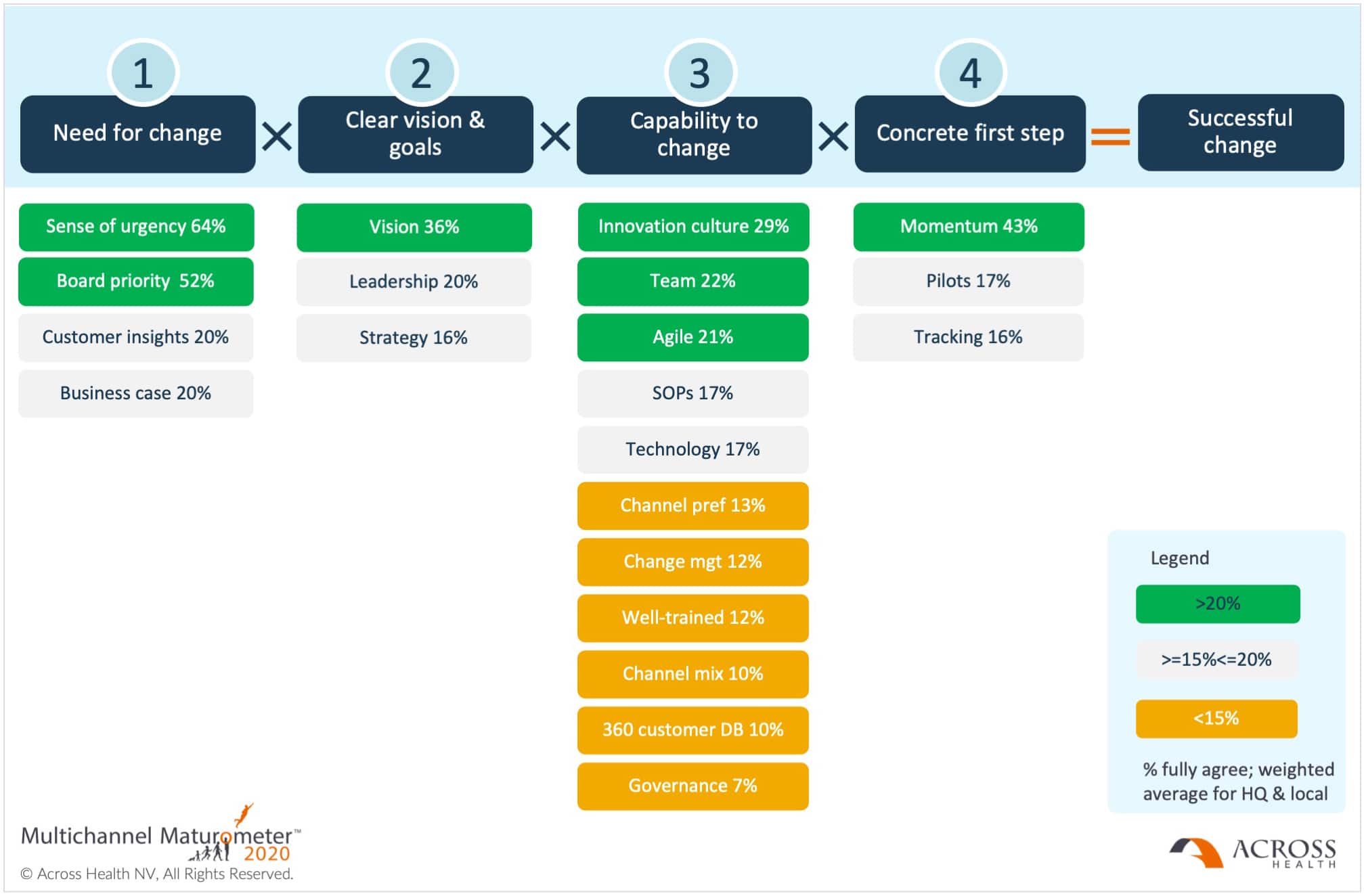 1
Need for change
×
2
Clear vision & goals
×
3
Capability to change
×
4
Concrete first step
=
Successful change

Sense of urgency 64%
Board priority 52%
Customer insights 20%
Business case 20%

Vision 36%
Leadership 20%
Strategy 16%

Innovation culture 29%
Team 22%
Agile 21%
SOPs 17%
Technology 17%
Channel pref 13%
Change mgt 12%
Well-trained 12%
Channel mix 10%
360 customer DB 10%
Governance 7%

Momentum 43%
Pilots 17%
Tracking 16%

Legend
>20%
>=15%<=20%
<15%
% fully agree; weighted average for HQ & local

Multichannel Maturometer™ 2020
© Across Health NV, All Rights Reserved.

ACROSS HEALTH